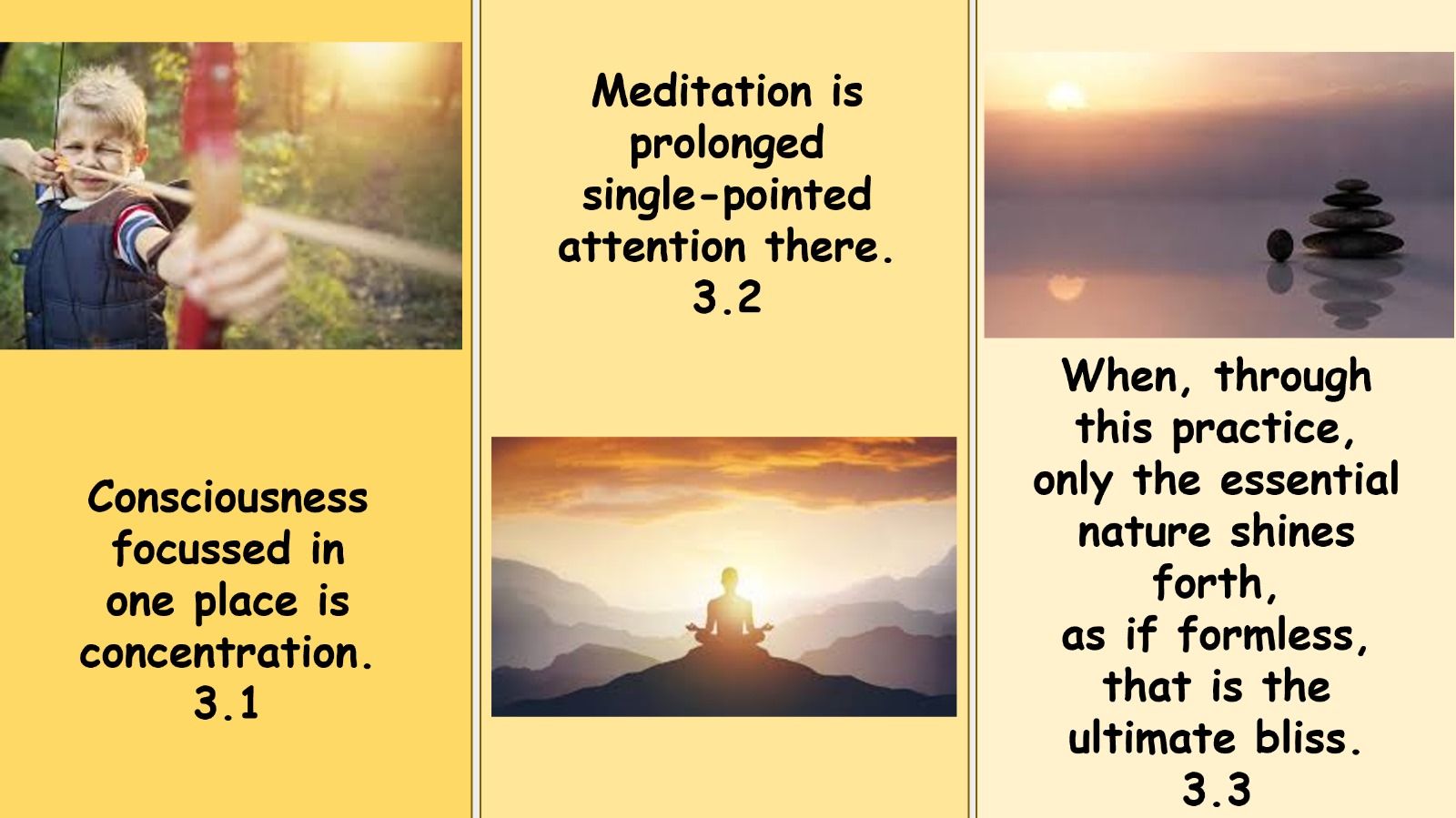 Consciousness focussed in one place is concentration. 3.1

Meditation is prolonged single-pointed attention there. 3.2

When, through this practice, only the essential nature shines forth, as if formless, that is the ultimate bliss. 3.3